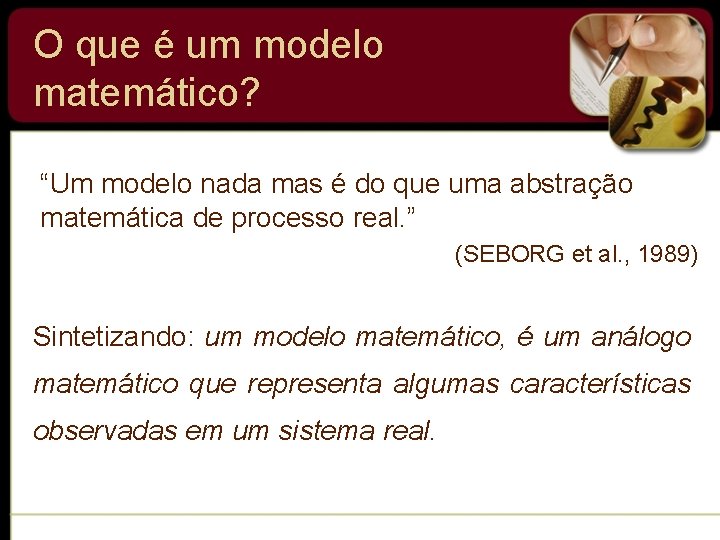 O que é um modelo matemático?

"Um modelo nada mas é do que uma abstração matemática de processo real."

(SEBORG et al., 1989)

Sintetizando: um modelo matemático, é um análogo matemático que representa algumas características observadas em um sistema real.